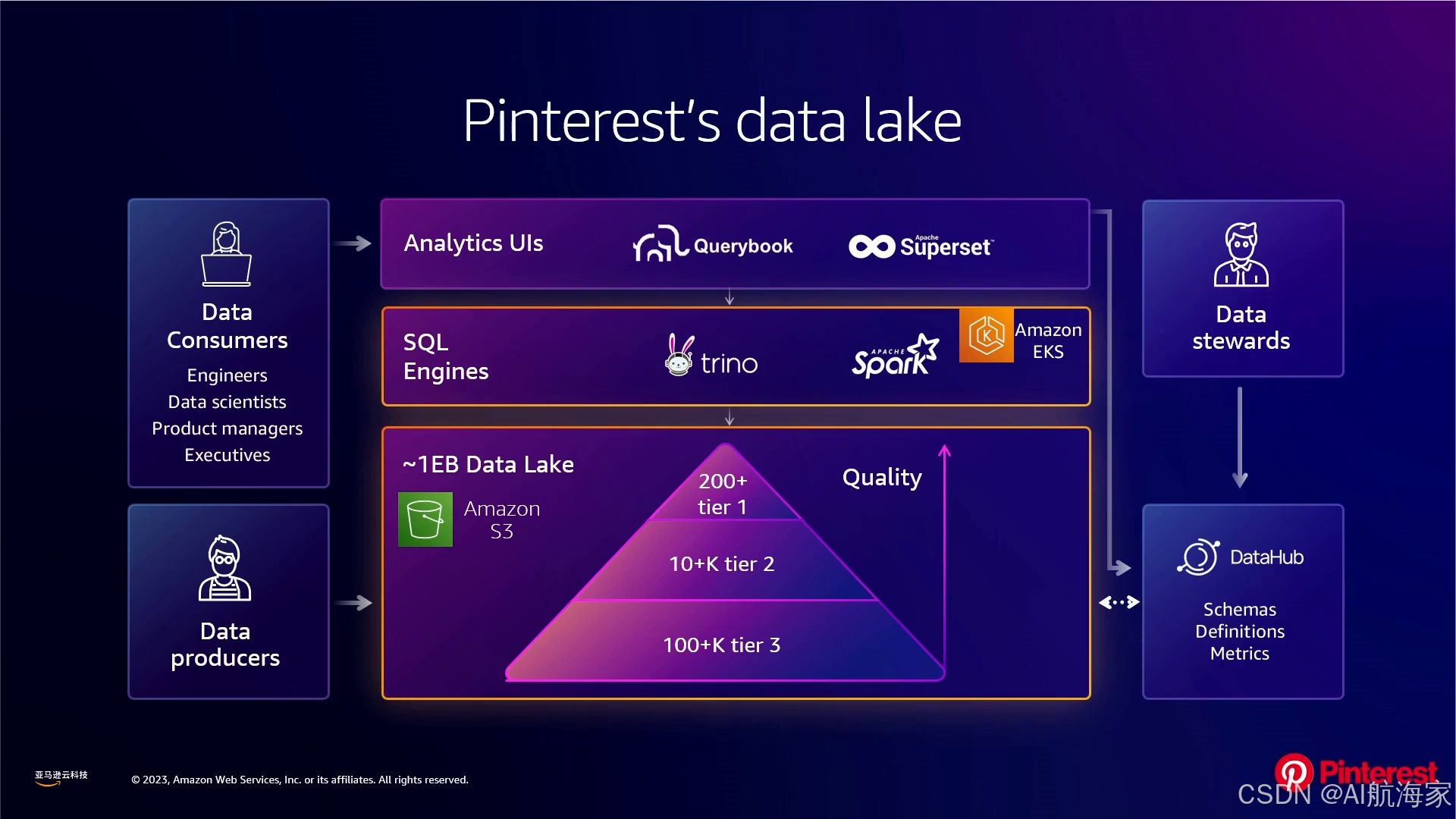 Pinterest's data lake

Data Consumers
Engineers
Data scientists
Product managers
Executives

Data producers

Analytics UIs
Querybook
Apache Superset

SQL Engines
trino
APACHE Spark
Amazon EKS

~1EB Data Lake
Amazon S3
200+ tier 1
10+K tier 2
100+K tier 3
Quality

Data stewards

DataHub
Schemas
Definitions
Metrics

亚马逊云科技
© 2023, Amazon Web Services, Inc. or its affiliates. All rights reserved.
Pinterest
CSDN @AI航海家